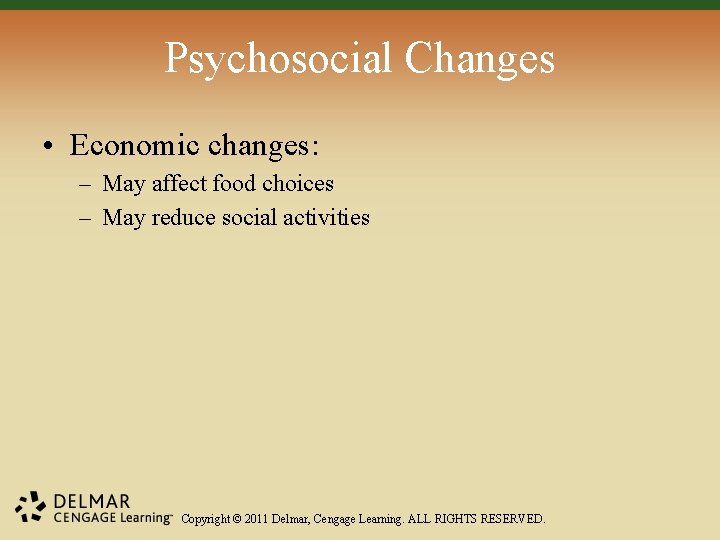 Psychosocial Changes

• Economic changes:
– May affect food choices
– May reduce social activities

DELMAR
CENGAGE Learning™

Copyright © 2011 Delmar, Cengage Learning. ALL RIGHTS RESERVED.